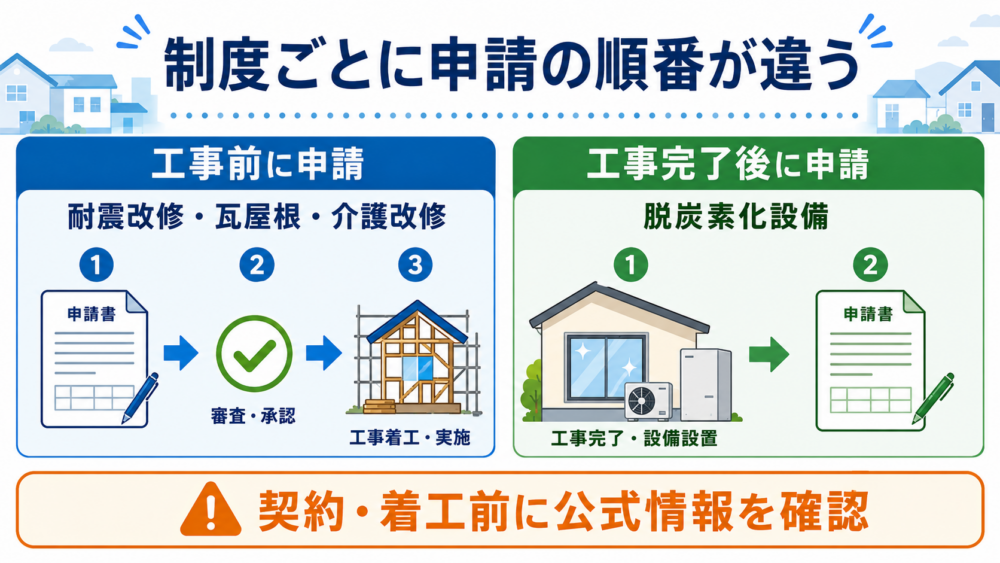 制度ごとに申請の順番が違う

工事前に申請

耐震改修・瓦屋根・介護改修

1
申請書

2
審査・承認

3
工事着工・実施

工事完了後に申請

脱炭素化設備

1
工事完了・設備設置

2
申請書

契約・着工前に公式情報を確認